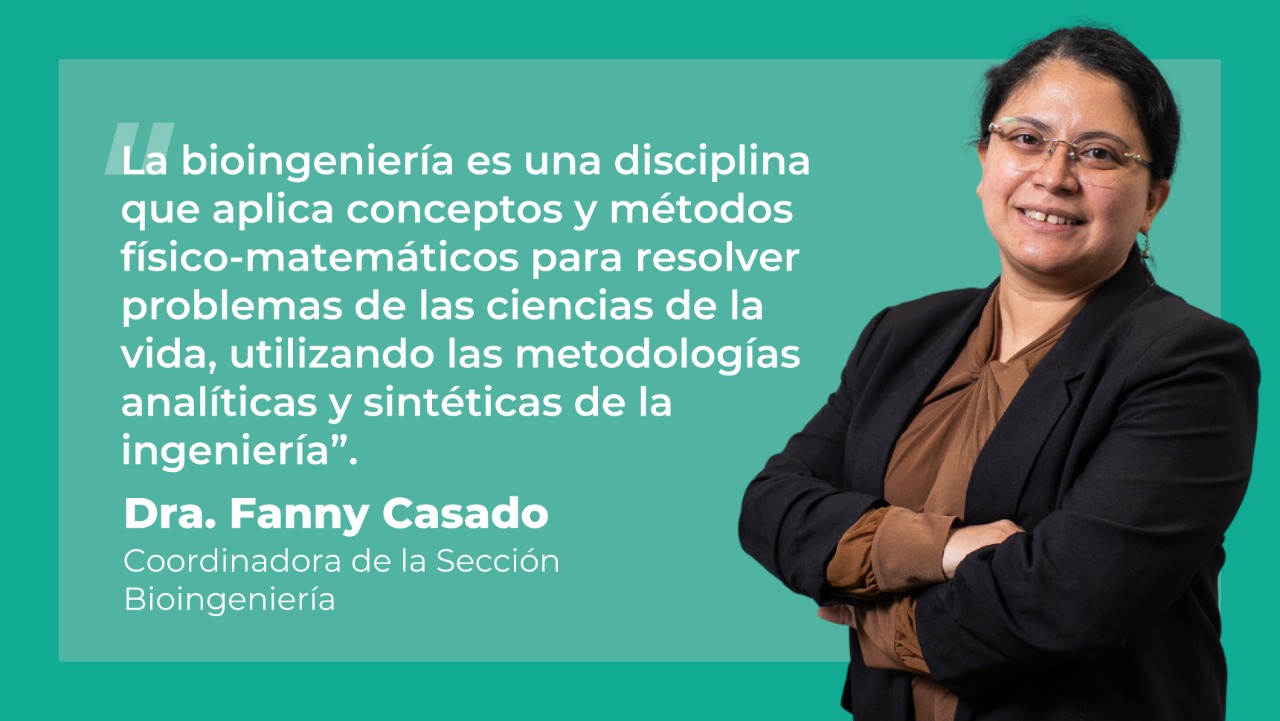 "La bioingeniería es una disciplina que aplica conceptos y métodos físico-matemáticos para resolver problemas de las ciencias de la vida, utilizando las metodologías analíticas y sintéticas de la ingeniería".

Dra. Fanny Casado
Coordinadora de la Sección Bioingeniería